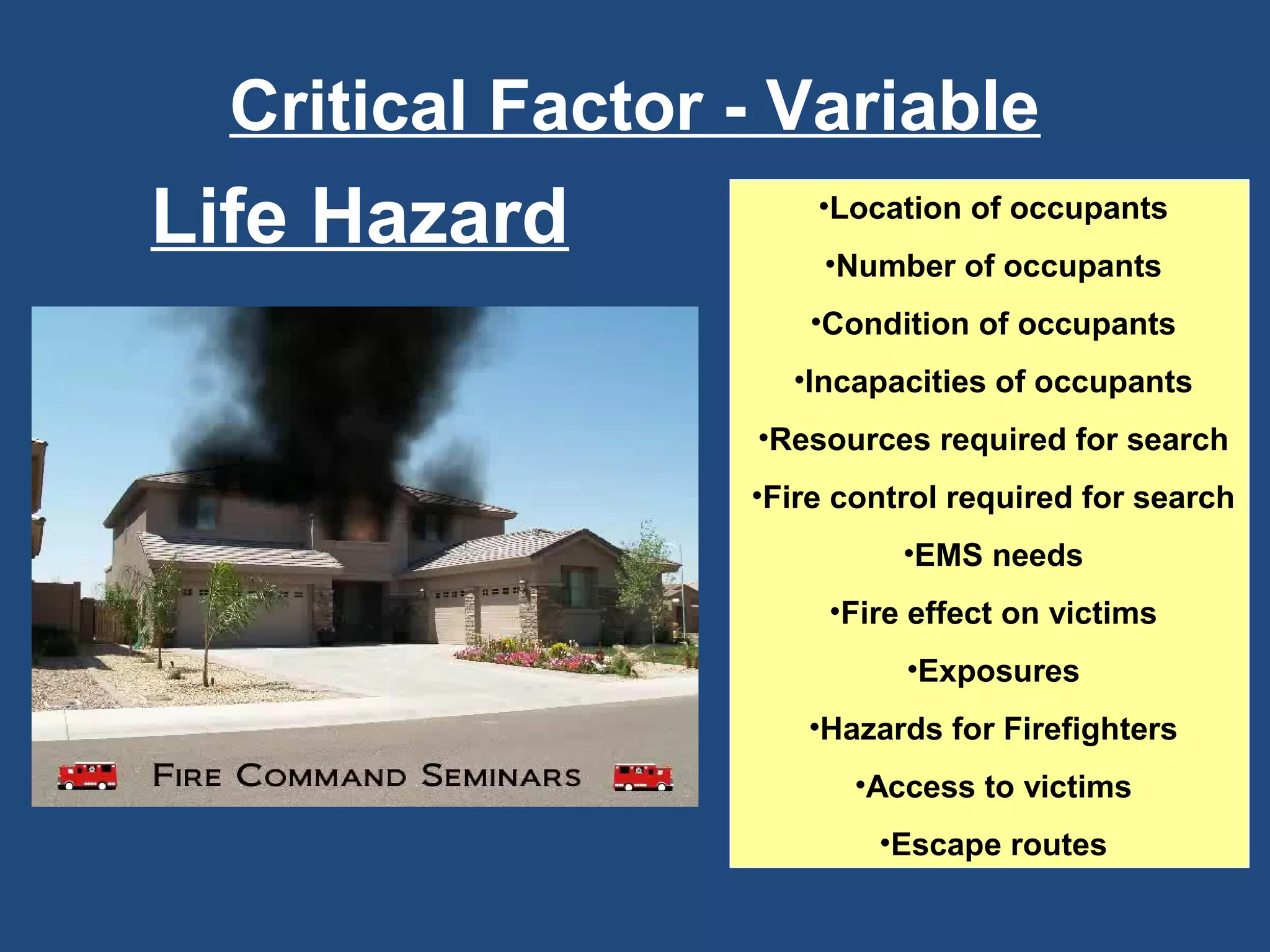 Critical Factor - Variable

Life Hazard

FIRE COMMAND SEMINARS

•Location of occupants
•Number of occupants
•Condition of occupants
•Incapacities of occupants
•Resources required for search
•Fire control required for search
•EMS needs
•Fire effect on victims
•Exposures
•Hazards for Firefighters
•Access to victims
•Escape routes